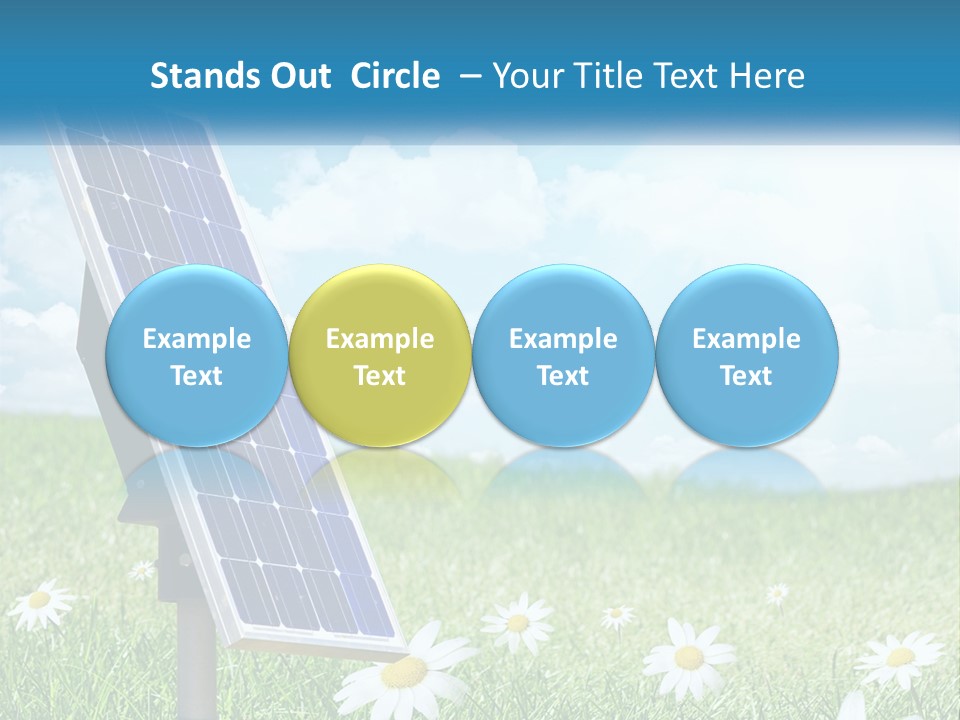 Stands Out Circle – Your Title Text Here

Example Text

Example Text

Example Text

Example Text